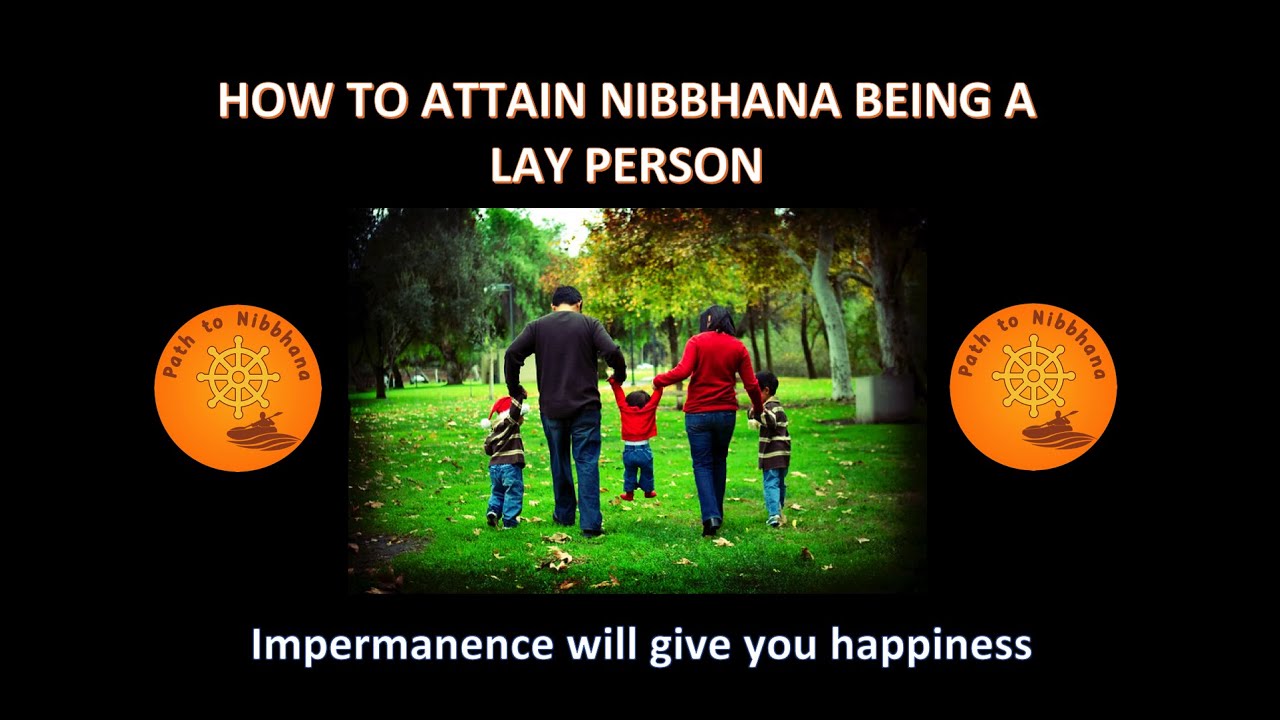 HOW TO ATTAIN NIBBHANA BEING A LAY PERSON

Path to Nibbhana

Path to Nibbhana

Impermanence will give you happiness